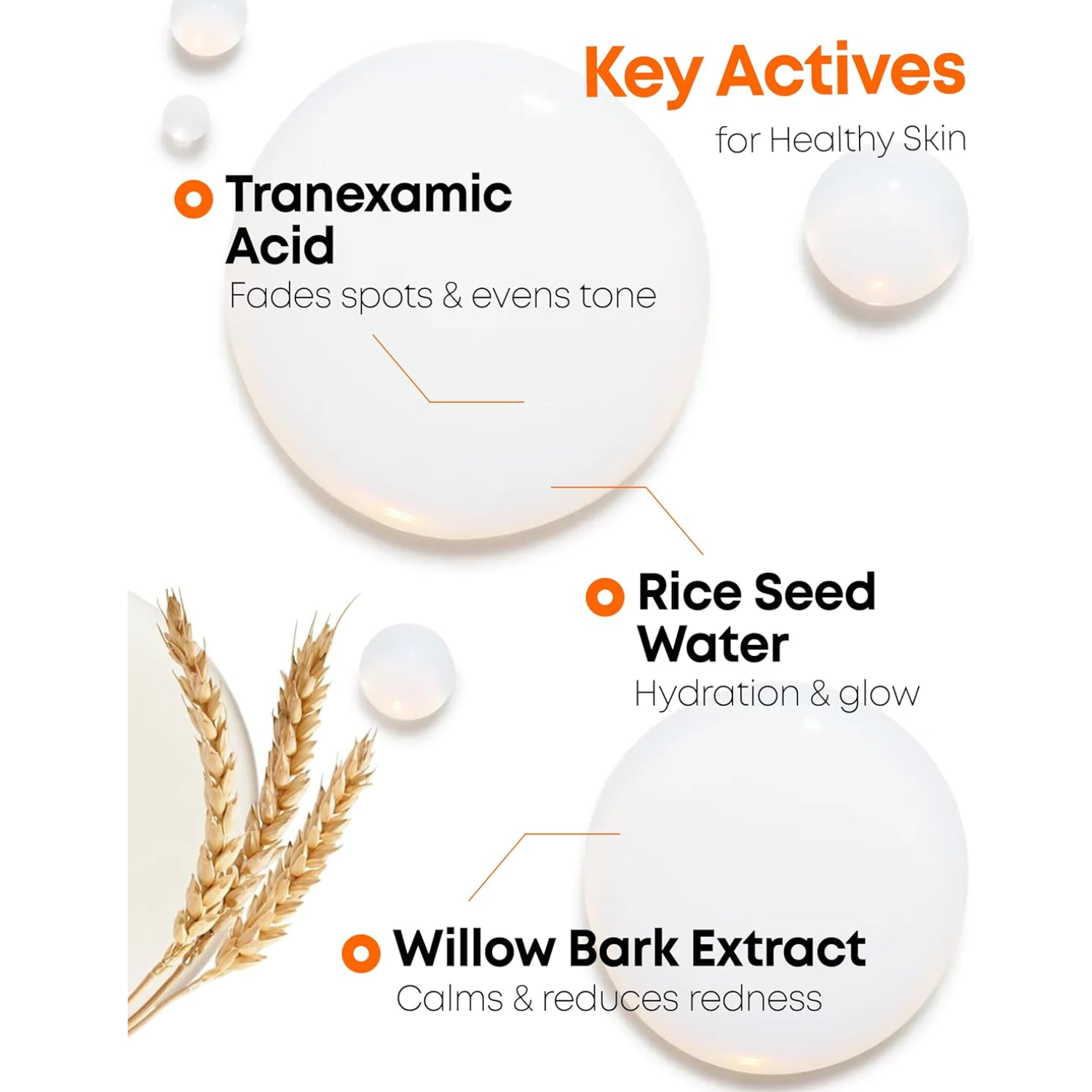 Key Actives
for Healthy Skin

Tranexamic Acid
Fades spots & evens tone

Rice Seed Water
Hydration & glow

Willow Bark Extract
Calms & reduces redness